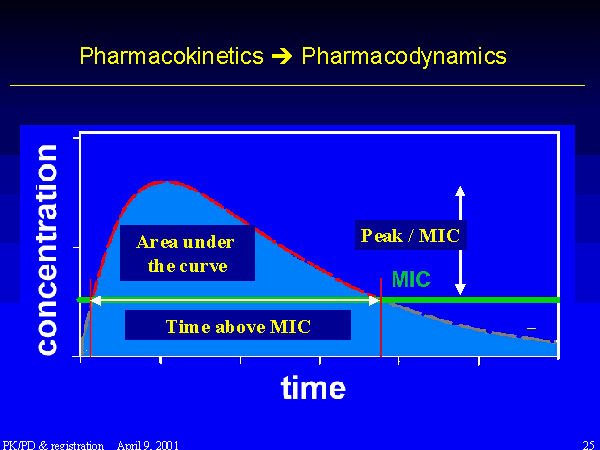 Pharmacokinetics ➔ Pharmacodynamics

concentration

Area under the curve

Peak / MIC

MIC

Time above MIC

time

PK/PD & registration April 9, 2001

25